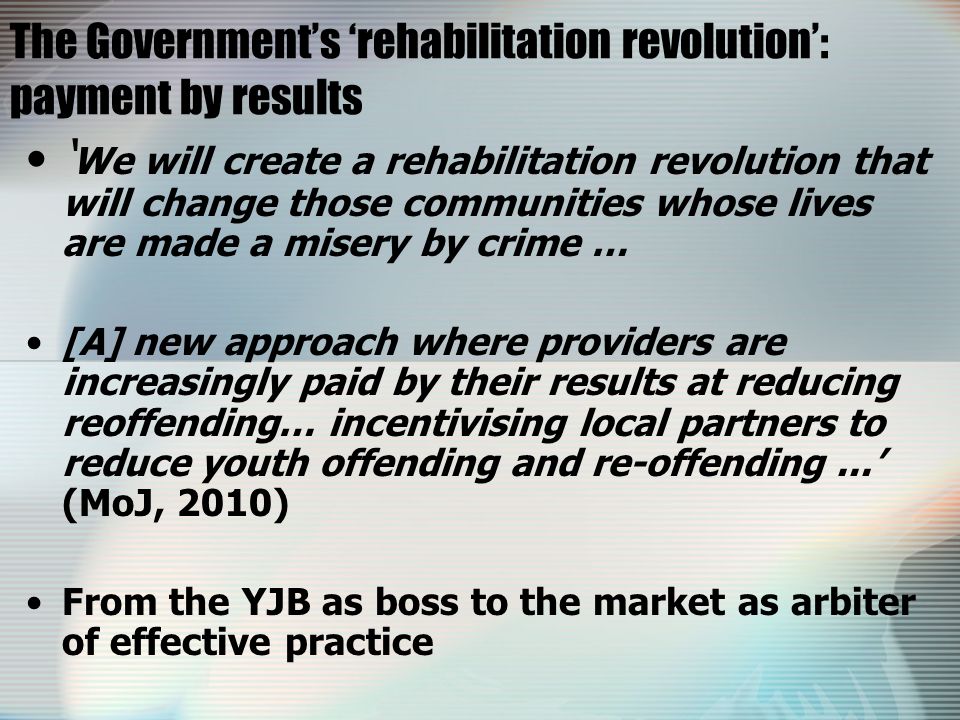 The Government's 'rehabilitation revolution': payment by results

• 'We will create a rehabilitation revolution that will change those communities whose lives are made a misery by crime …

• [A] new approach where providers are increasingly paid by their results at reducing reoffending… incentivising local partners to reduce youth offending and re-offending …' (MoJ, 2010)

• From the YJB as boss to the market as arbiter of effective practice